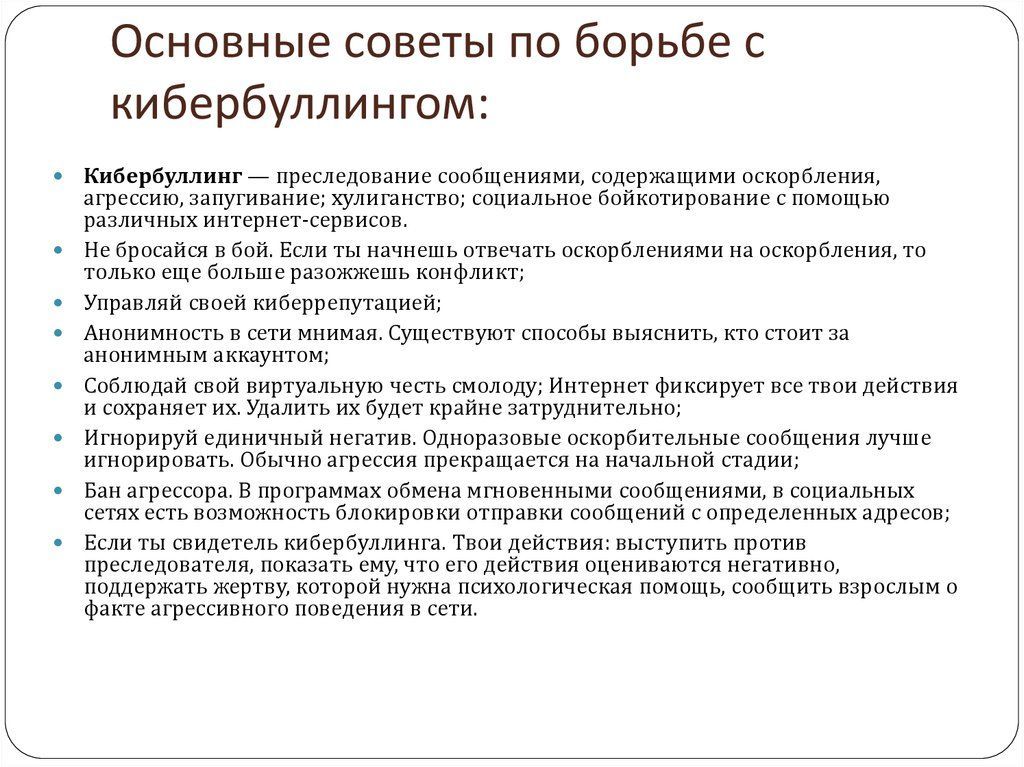 Основные советы по борьбе с кибербуллингом:

Кибербуллинг — преследование сообщениями, содержащими оскорбления, агрессию, запугивание; хулиганство; социальное бойкотирование с помощью различных интернет-сервисов.

Не бросайся в бой. Если ты начнешь отвечать оскорблениями на оскорбления, то только еще больше разожжешь конфликт;

Управляй своей киберрепутацией;

Анонимность в сети мнимая. Существуют способы выяснить, кто стоит за анонимным аккаунтом;

Соблюдай свой виртуальную честь смолоду; Интернет фиксирует все твои действия и сохраняет их. Удалить их будет крайне затруднительно;

Игнорируй единичный негатив. Одноразовые оскорбительные сообщения лучше игнорировать. Обычно агрессия прекращается на начальной стадии;

Бан агрессора. В программах обмена мгновенными сообщениями, в социальных сетях есть возможность блокировки отправки сообщений с определенных адресов;

Если ты свидетель кибербуллинга. Твои действия: выступить против преследователя, показать ему, что его действия оцениваются негативно, поддержать жертву, которой нужна психологическая помощь, сообщить взрослым о факте агрессивного поведения в сети.